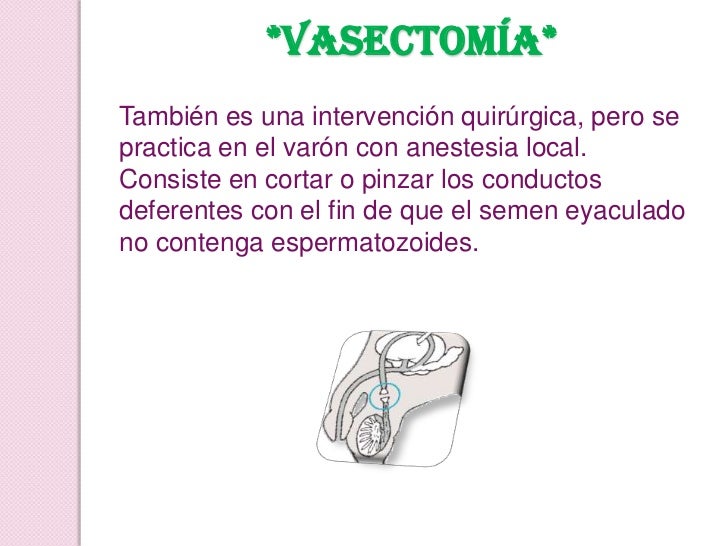 *VASECTOMÍA*

También es una intervención quirúrgica, pero se practica en el varón con anestesia local. Consiste en cortar o pinzar los conductos deferentes con el fin de que el semen eyaculado no contenga espermatozoides.